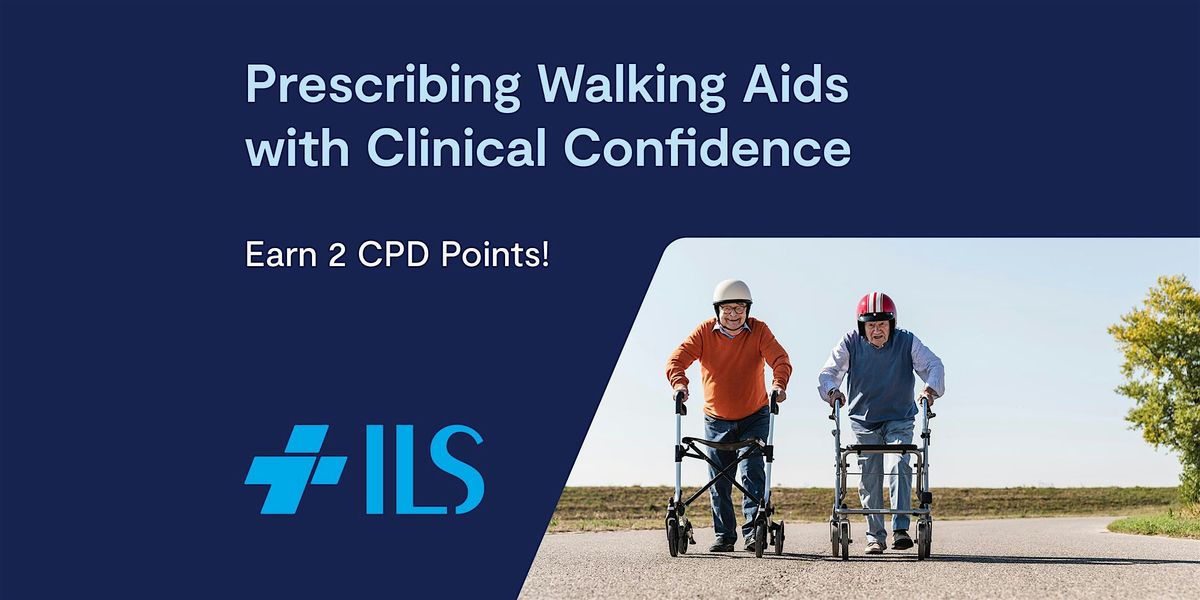 Prescribing Walking Aids with Clinical Confidence

Earn 2 CPD Points!

ILS